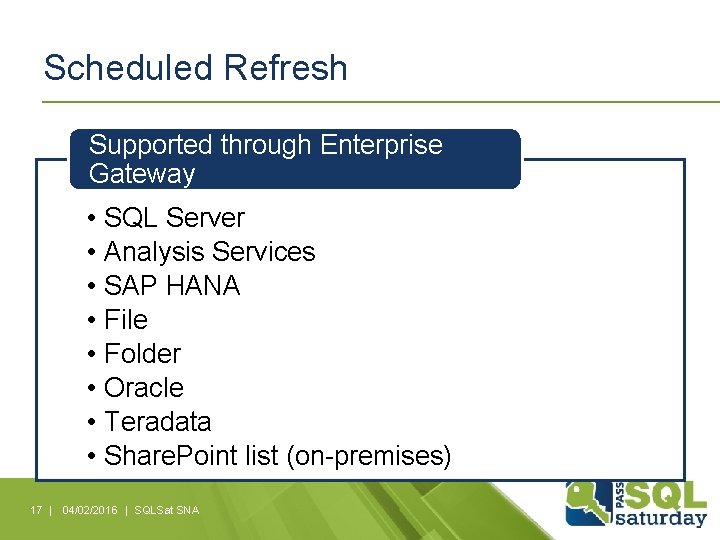 Scheduled Refresh

Supported through Enterprise Gateway

• SQL Server
• Analysis Services
• SAP HANA
• File
• Folder
• Oracle
• Teradata
• SharePoint list (on-premises)

17 | 04/02/2016 | SQLSat SNA

PASS SQL saturday